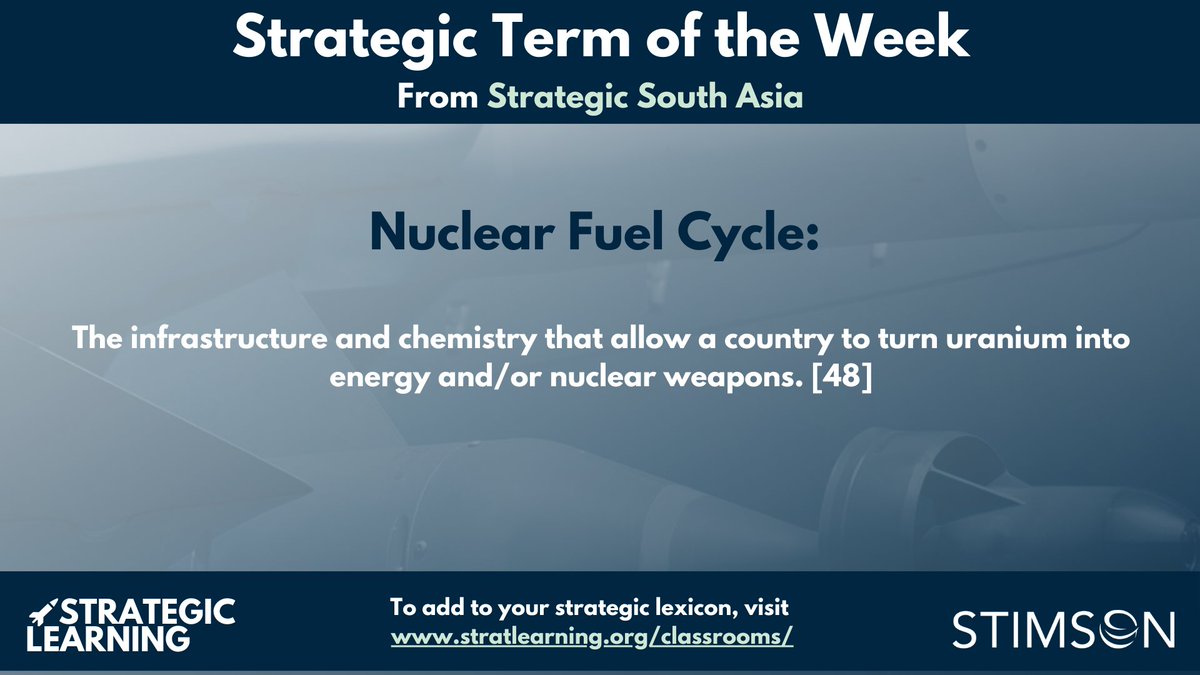 Strategic Term of the Week

From Strategic South Asia

Nuclear Fuel Cycle:

The infrastructure and chemistry that allow a country to turn uranium into energy and/or nuclear weapons. [48]

STRATEGIC LEARNING

To add to your strategic lexicon, visit www.stratlearning.org/classrooms/

STIMSON